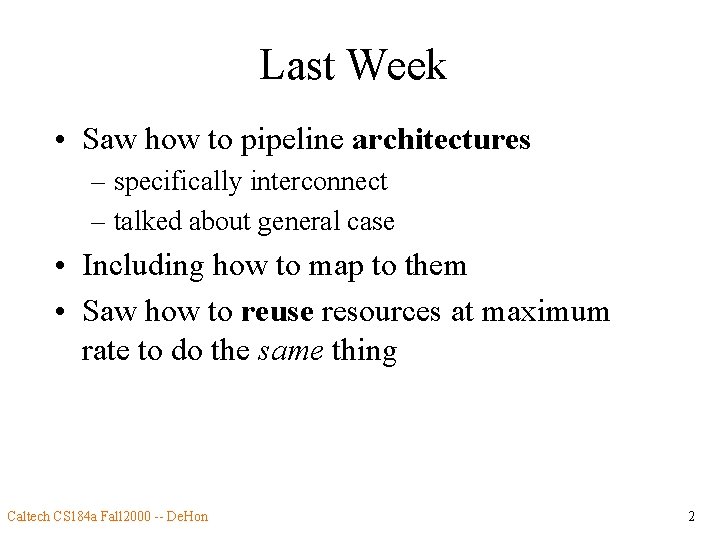 Last Week

• Saw how to pipeline architectures
– specifically interconnect
– talked about general case
• Including how to map to them
• Saw how to reuse resources at maximum rate to do the same thing

Caltech CS184a Fall2000 -- DeHon

2